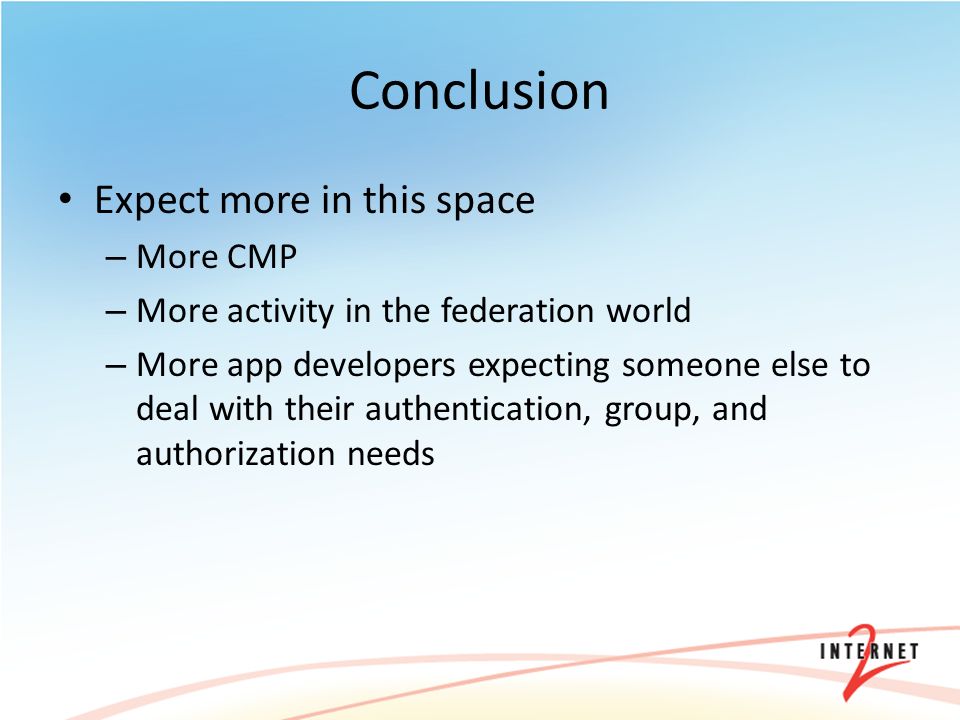 Conclusion

• Expect more in this space
– More CMP
– More activity in the federation world
– More app developers expecting someone else to deal with their authentication, group, and authorization needs

INTERNET 2